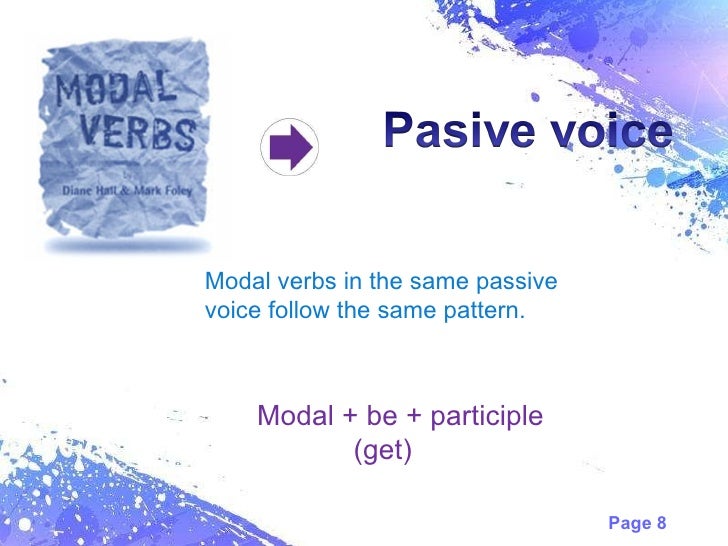 MODAL VERBS

by

Diane Hall & Mark Foley

Pasive voice

Modal verbs in the same passive voice follow the same pattern.

Modal + be + participle
(get)

Page 8